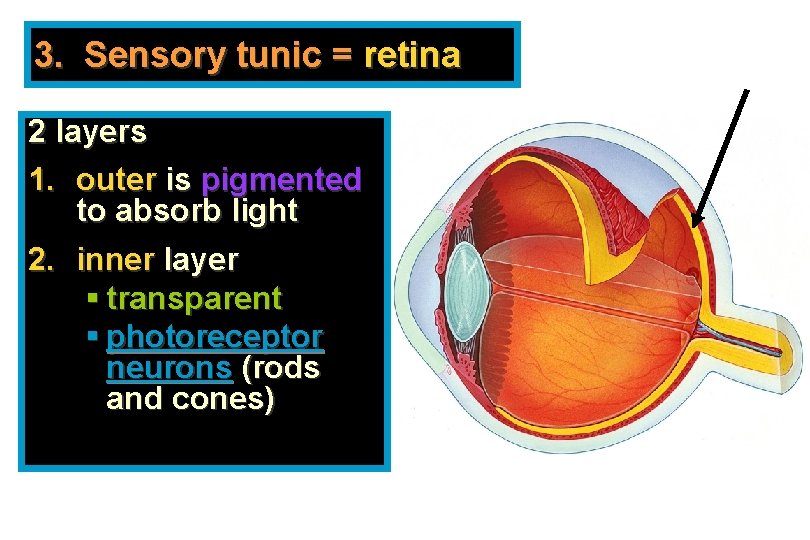 3. Sensory tunic = retina

2 layers

1. outer is pigmented to absorb light

2. inner layer

▪ transparent

▪ photoreceptor neurons (rods and cones)